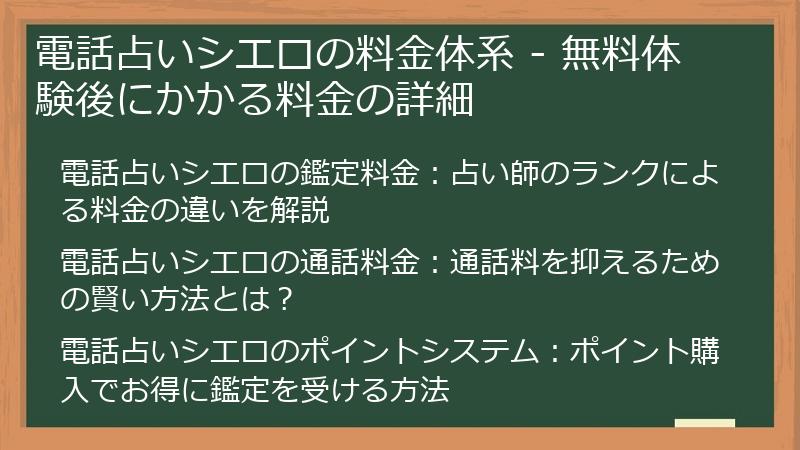 電話占いシエロの料金体系 - 無料体験後にかかる料金の詳細

電話占いシエロの鑑定料金：占い師のランクによる料金の違いを解説

電話占いシエロの通話料金：通話料を抑えるための賢い方法とは？

電話占いシエロのポイントシステム：ポイント購入でお得に鑑定を受ける方法